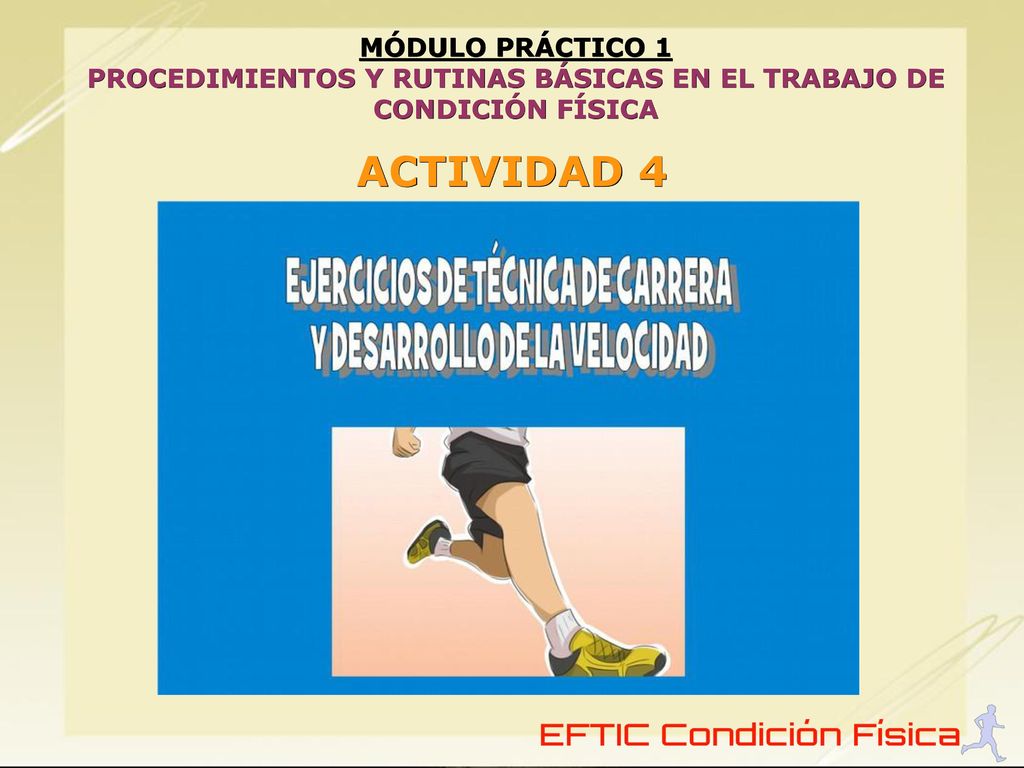 MÓDULO PRÁCTICO 1
PROCEDIMIENTOS Y RUTINAS BÁSICAS EN EL TRABAJO DE CONDICIÓN FÍSICA

ACTIVIDAD 4

EJERCICIOS DE TÉCNICA DE CARRERA Y DESARROLLO DE LA VELOCIDAD

EFTIC Condición Física